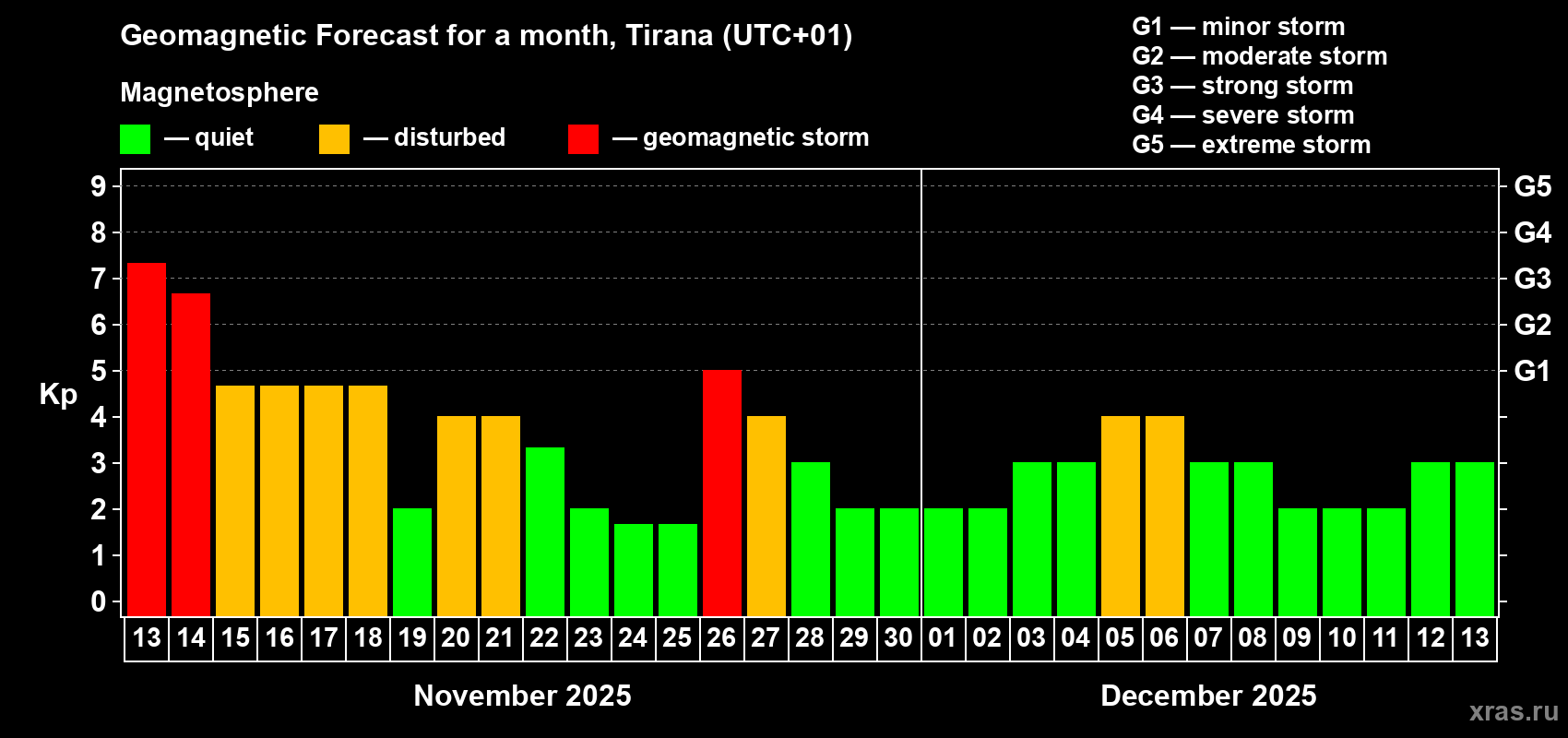 Geomagnetic Forecast for a month, Tirana (UTC+01)

Magnetosphere

— quiet — disturbed — geomagnetic storm

G1 — minor storm
G2 — moderate storm
G3 — strong storm
G4 — severe storm
G5 — extreme storm

Kp

9
8
7
6
5
4
3
2
1
0

G5
G4
G3
G2
G1

13 14 15 16 17 18 19 20 21 22 23 24 25 26 27 28 29 30 01 02 03 04 05 06 07 08 09 10 11 12 13

November 2025

December 2025

xras.ru